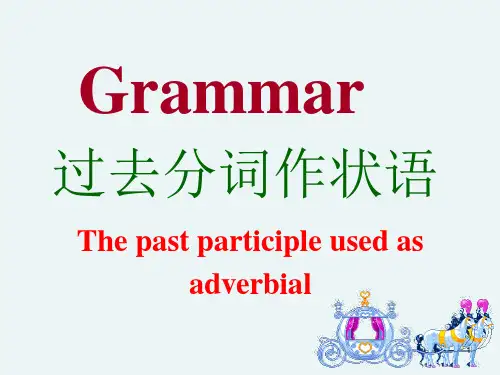 Grammar

过去分词作状语

The past participle used as adverbial